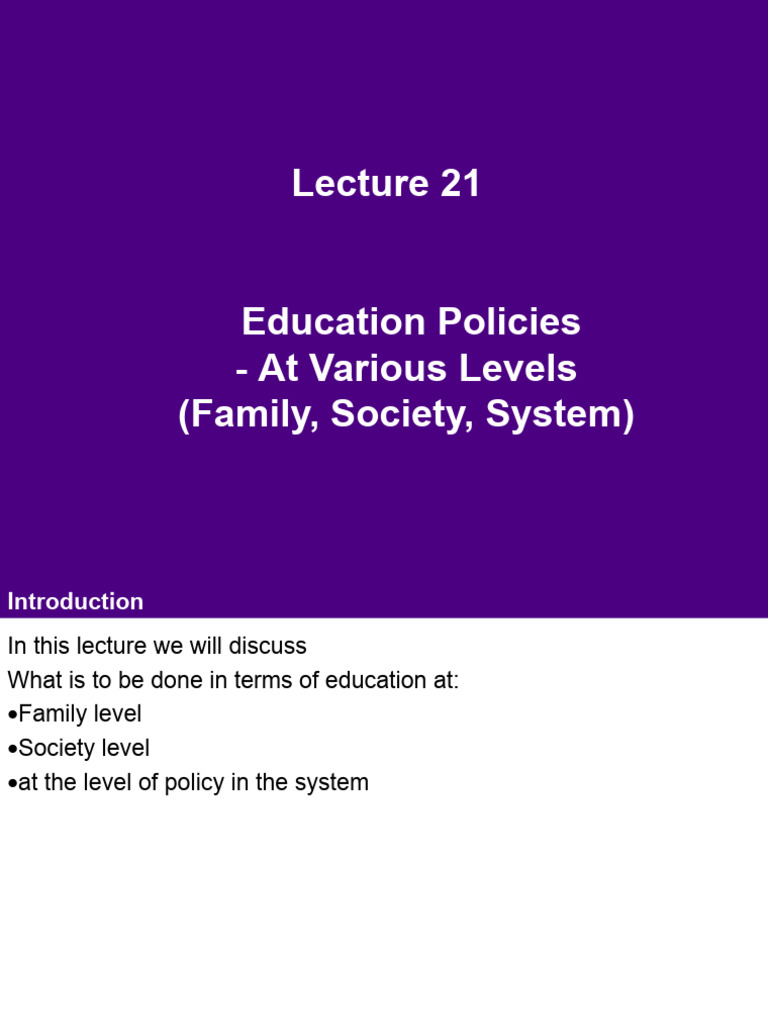 Lecture 21

Education Policies
- At Various Levels
(Family, Society, System)

Introduction

In this lecture we will discuss
What is to be done in terms of education at:
•Family level
•Society level
•at the level of policy in the system